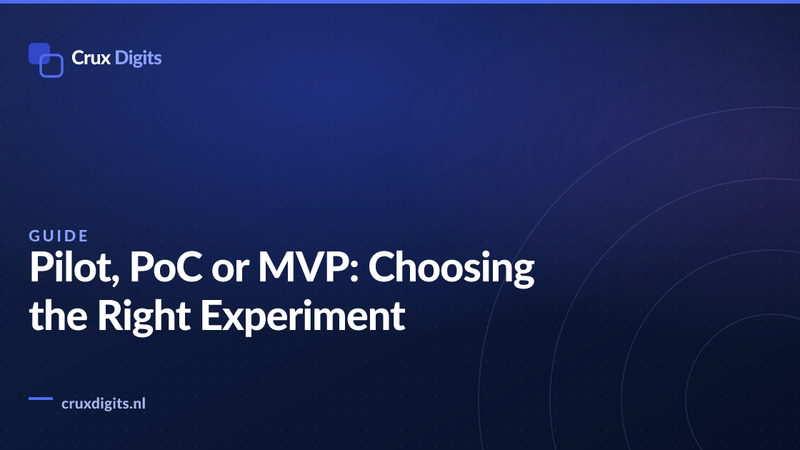 Crux Digits

GUIDE

Pilot, PoC or MVP: Choosing the Right Experiment

cruxdigits.nl